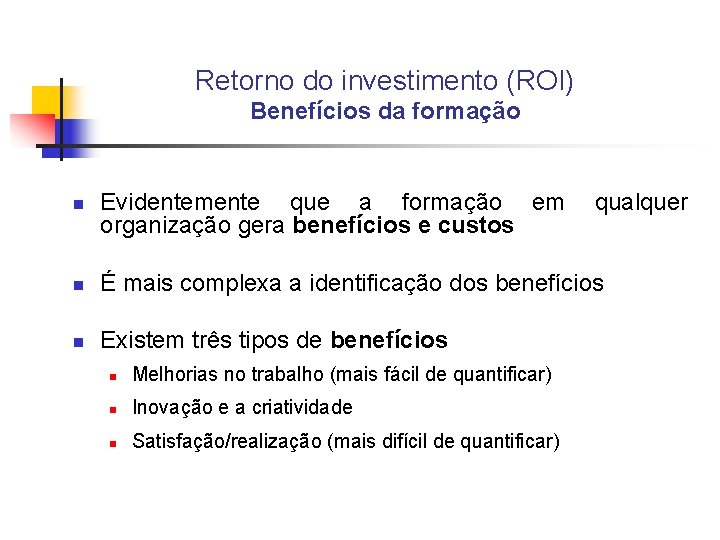 Retorno do investimento (ROI)
Benefícios da formação

Evidentemente que a formação em qualquer organização gera benefícios e custos

É mais complexa a identificação dos benefícios

Existem três tipos de benefícios

Melhorias no trabalho (mais fácil de quantificar)

Inovação e a criatividade

Satisfação/realização (mais difícil de quantificar)